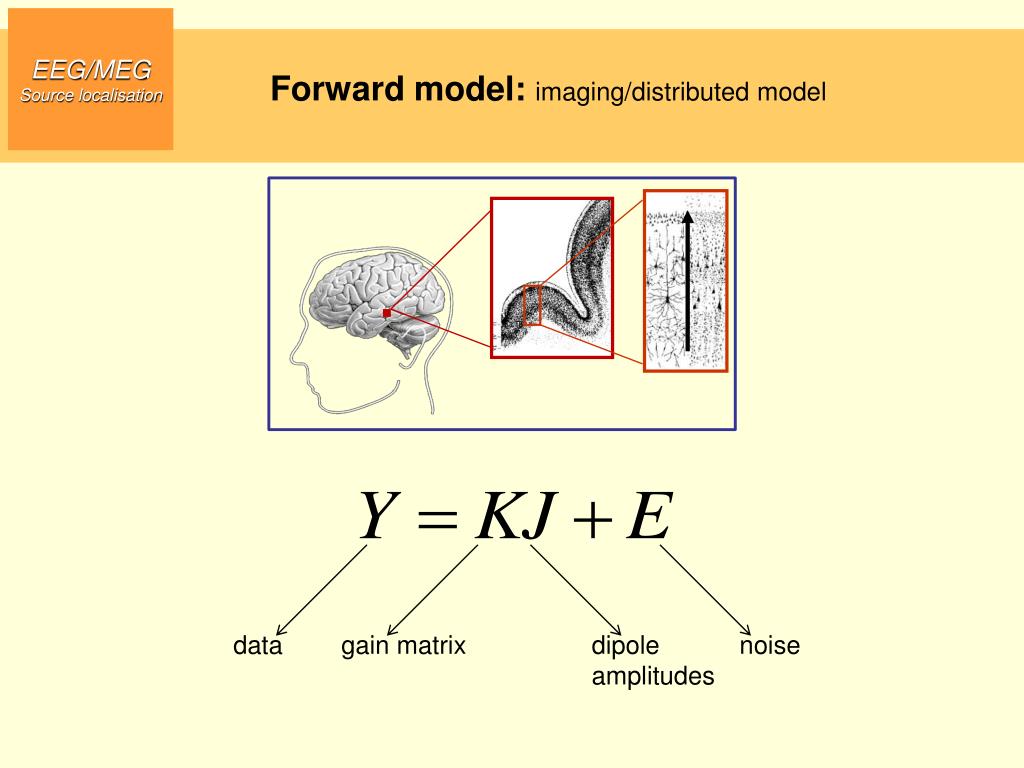 EEG/MEG
Source localisation

Forward model: imaging/distributed model

$Y = KJ + E$

data

gain matrix

dipole amplitudes

noise